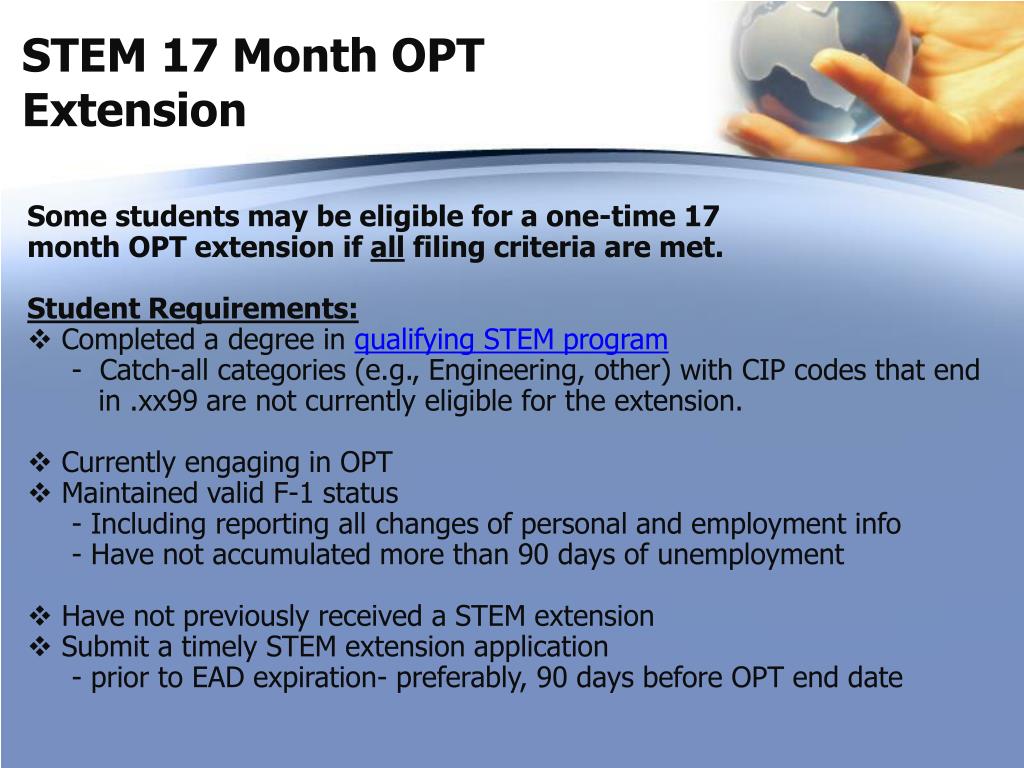 STEM 17 Month OPT Extension

Some students may be eligible for a one-time 17 month OPT extension if all filing criteria are met.

Student Requirements:
❖ Completed a degree in qualifying STEM program
- Catch-all categories (e.g., Engineering, other) with CIP codes that end in .xx99 are not currently eligible for the extension.

❖ Currently engaging in OPT
❖ Maintained valid F-1 status
- Including reporting all changes of personal and employment info
- Have not accumulated more than 90 days of unemployment

❖ Have not previously received a STEM extension
❖ Submit a timely STEM extension application
- prior to EAD expiration- preferably, 90 days before OPT end date